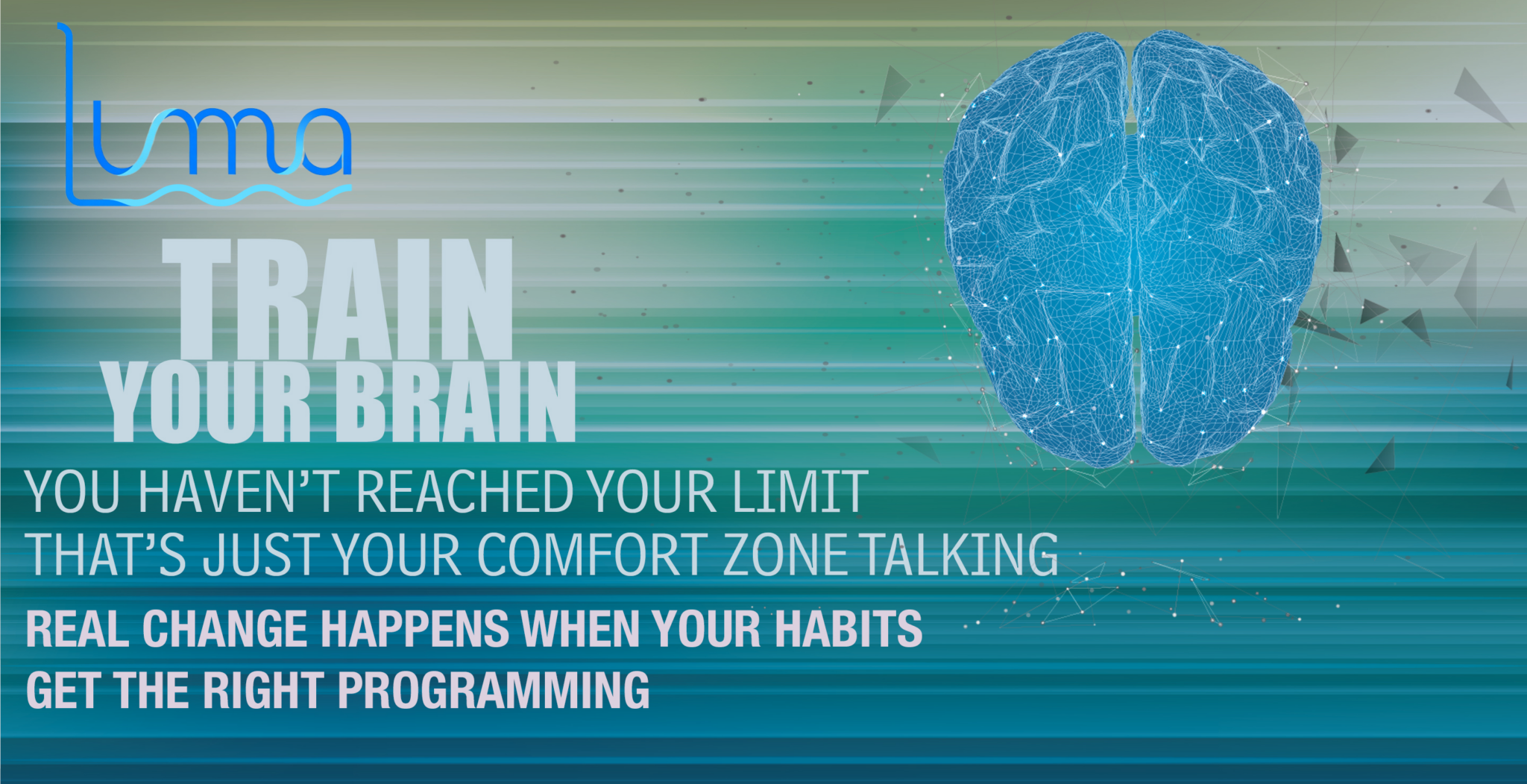 Luma

TRAIN
YOUR BRAIN

YOU HAVEN'T REACHED YOUR LIMIT
THAT'S JUST YOUR COMFORT ZONE TALKING

REAL CHANGE HAPPENS WHEN YOUR HABITS
GET THE RIGHT PROGRAMMING